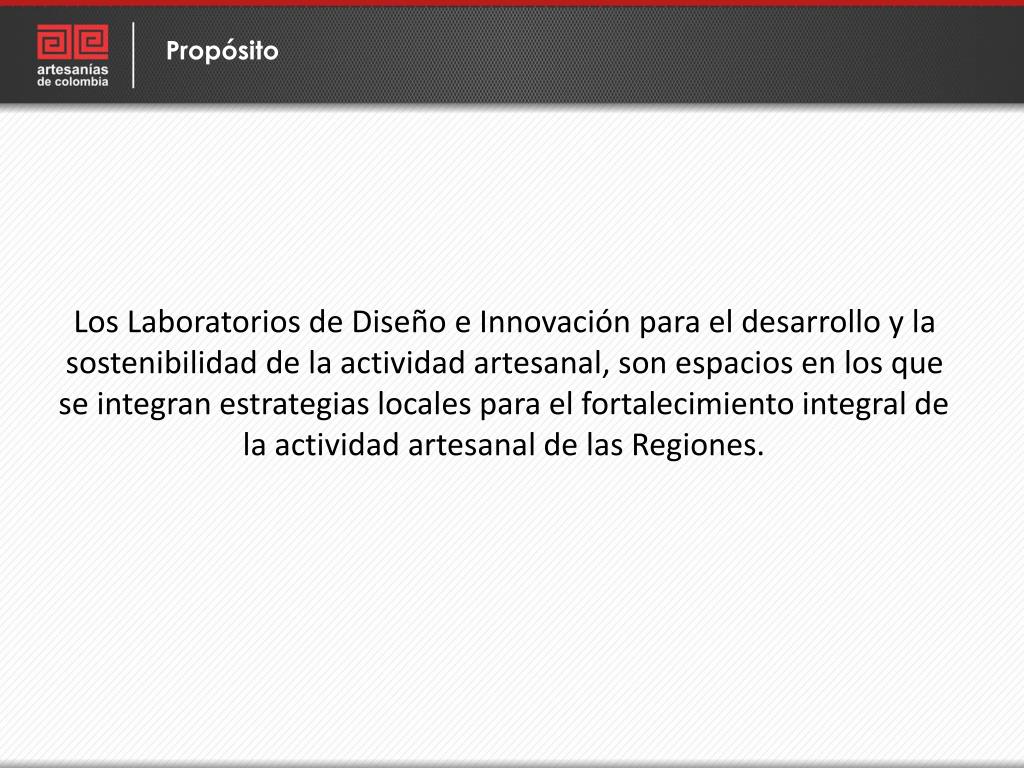 artesanías de colombia

Propósito

Los Laboratorios de Diseño e Innovación para el desarrollo y la sostenibilidad de la actividad artesanal, son espacios en los que se integran estrategias locales para el fortalecimiento integral de la actividad artesanal de las Regiones.